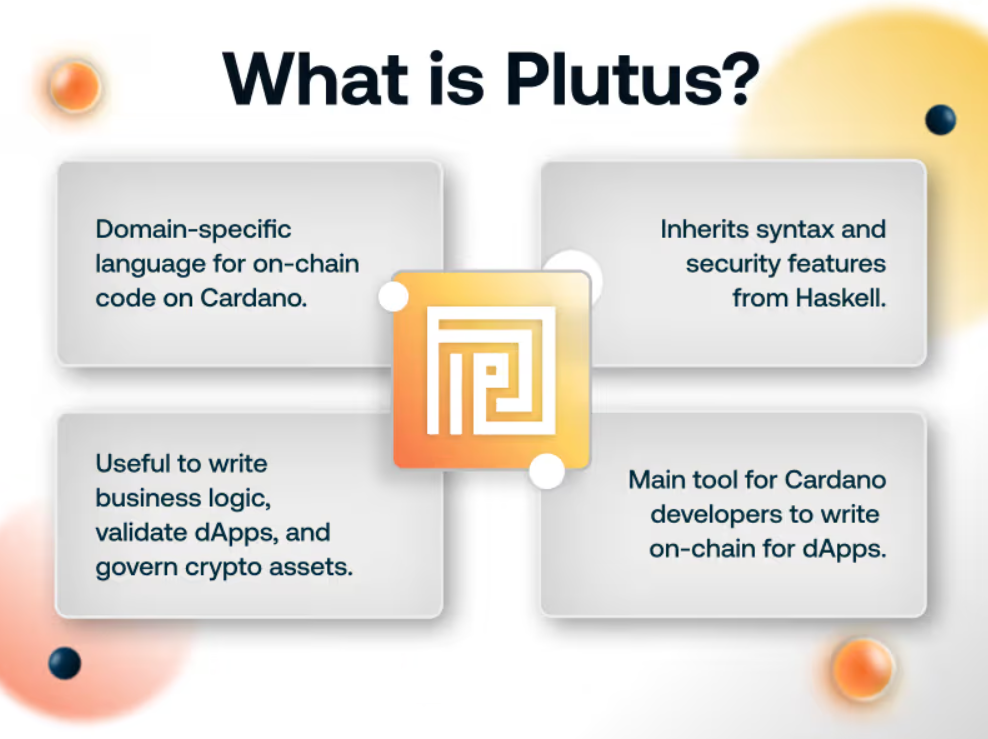 What is Plutus?

Domain-specific language for on-chain code on Cardano.

Inherits syntax and security features from Haskell.

Useful to write business logic, validate dApps, and govern crypto assets.

Main tool for Cardano developers to write on-chain for dApps.